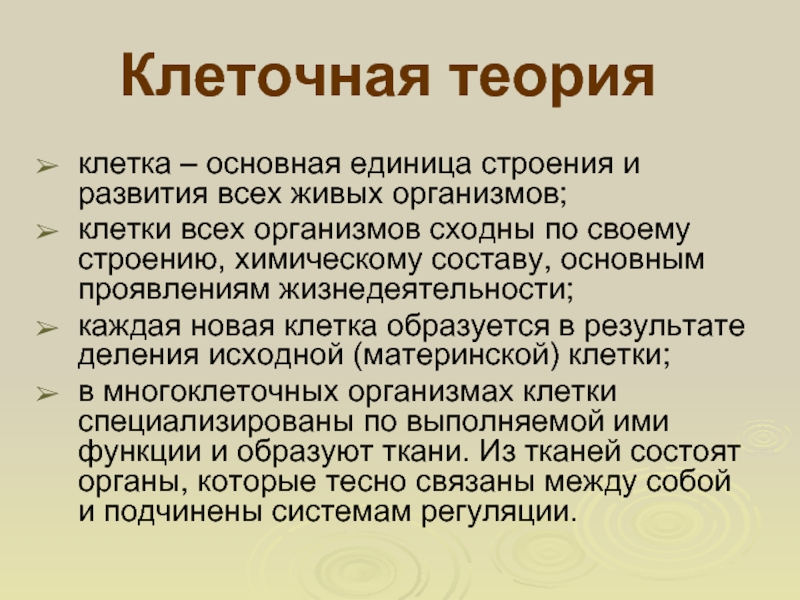 Клеточная теория

➢ клетка – основная единица строения и развития всех живых организмов;
➢ клетки всех организмов сходны по своему строению, химическому составу, основным проявлениям жизнедеятельности;
➢ каждая новая клетка образуется в результате деления исходной (материнской) клетки;
➢ в многоклеточных организмах клетки специализированы по выполняемой ими функции и образуют ткани. Из тканей состоят органы, которые тесно связаны между собой и подчинены системам регуляции.